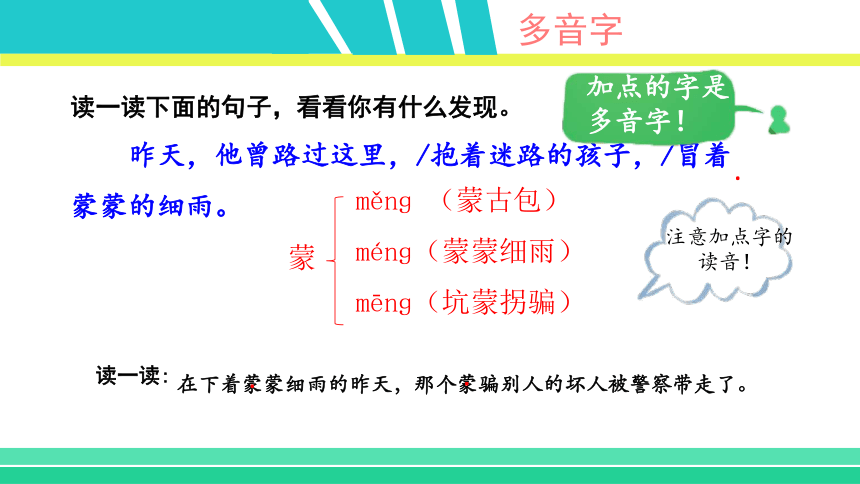 多音字

读一读下面的句子，看看你有什么发现。

加点的字是多音字！

昨天，他曾路过这里，/抱着迷路的孩子，/冒着蒙蒙的细雨。

蒙 měng （蒙古包）
méng（蒙蒙细雨）
mēng（坑蒙拐骗）

注意加点字的读音！

读一读：在下着蒙蒙细雨的昨天，那个蒙骗别人的坏人被警察带走了。